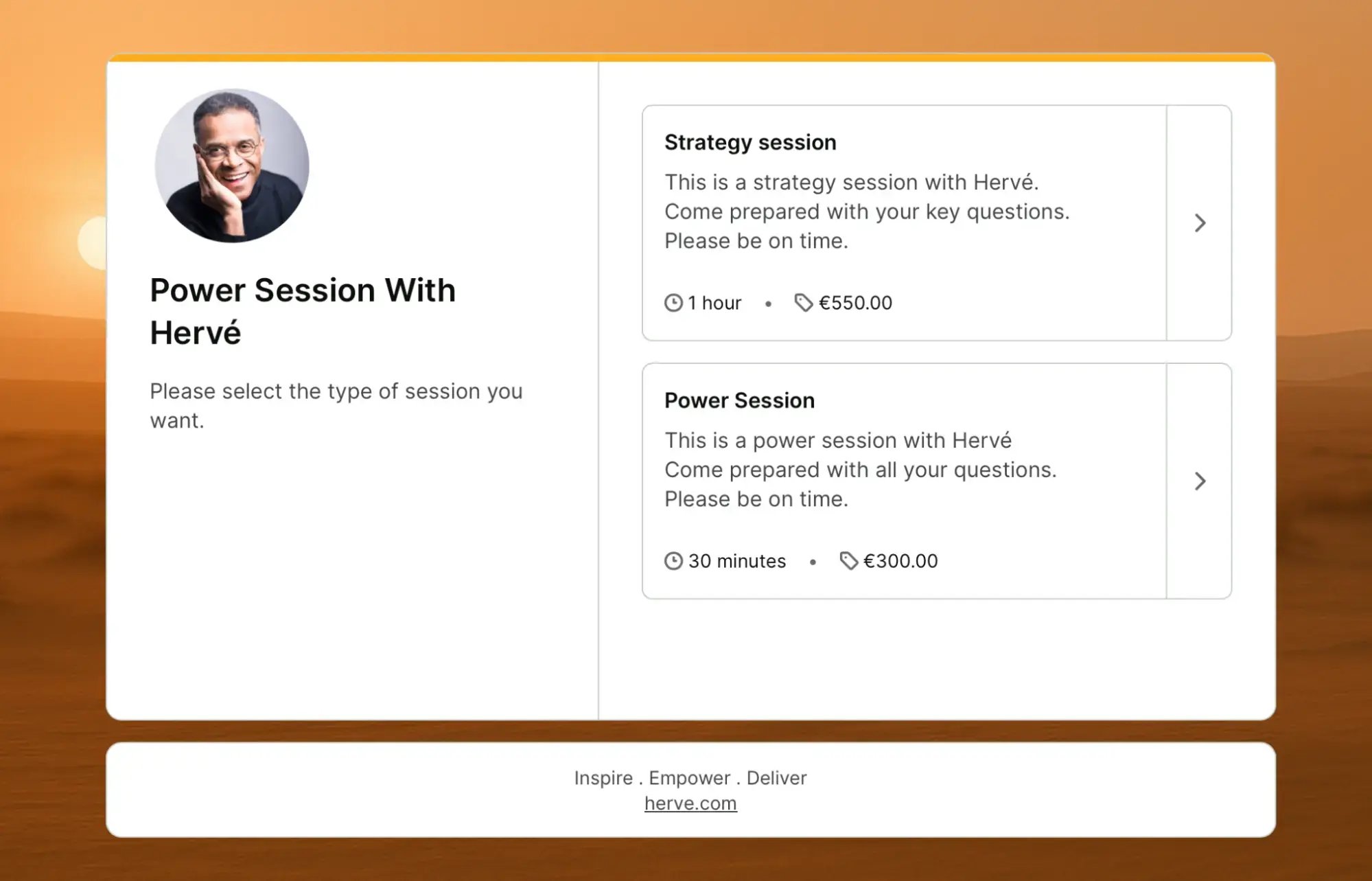 Power Session With Hervé

Please select the type of session you want.

Strategy session

This is a strategy session with Hervé.
Come prepared with your key questions.
Please be on time.

1 hour • €550.00

Power Session

This is a power session with Hervé
Come prepared with all your questions.
Please be on time.

30 minutes • €300.00

Inspire . Empower . Deliver
herve.com